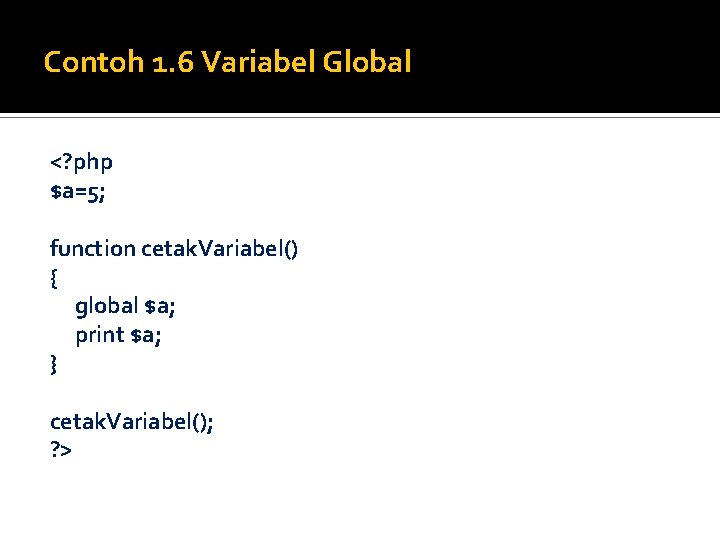 Contoh 1.6 Variabel Global

<?php
$a=5;

function cetakVariabel()
{
    global $a;
    print $a;
}

cetakVariabel();
?>